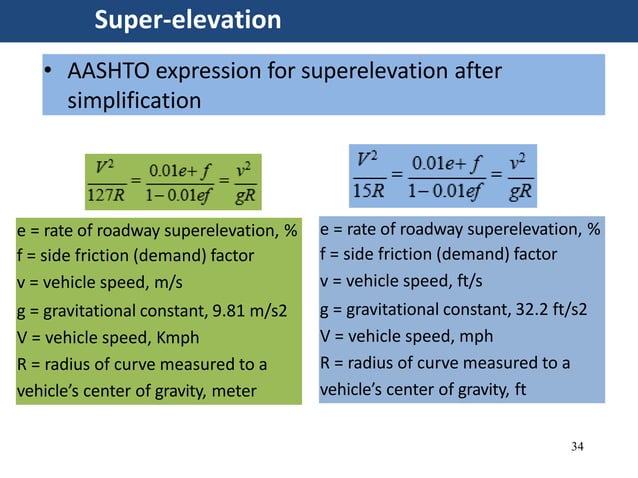 Super-elevation

• AASHTO expression for superelevation after simplification

$\frac{V^2}{127R} = \frac{0.01e+f}{1-0.01ef} = \frac{v^2}{gR}$

e = rate of roadway superelevation, %
f = side friction (demand) factor
v = vehicle speed, m/s
g = gravitational constant, 9.81 m/s2
V = vehicle speed, Kmph
R = radius of curve measured to a vehicle's center of gravity, meter

$\frac{V^2}{15R} = \frac{0.01e+f}{1-0.01ef} = \frac{v^2}{gR}$

e = rate of roadway superelevation, %
f = side friction (demand) factor
v = vehicle speed, ft/s
g = gravitational constant, 32.2 ft/s2
V = vehicle speed, mph
R = radius of curve measured to a vehicle's center of gravity, ft

34